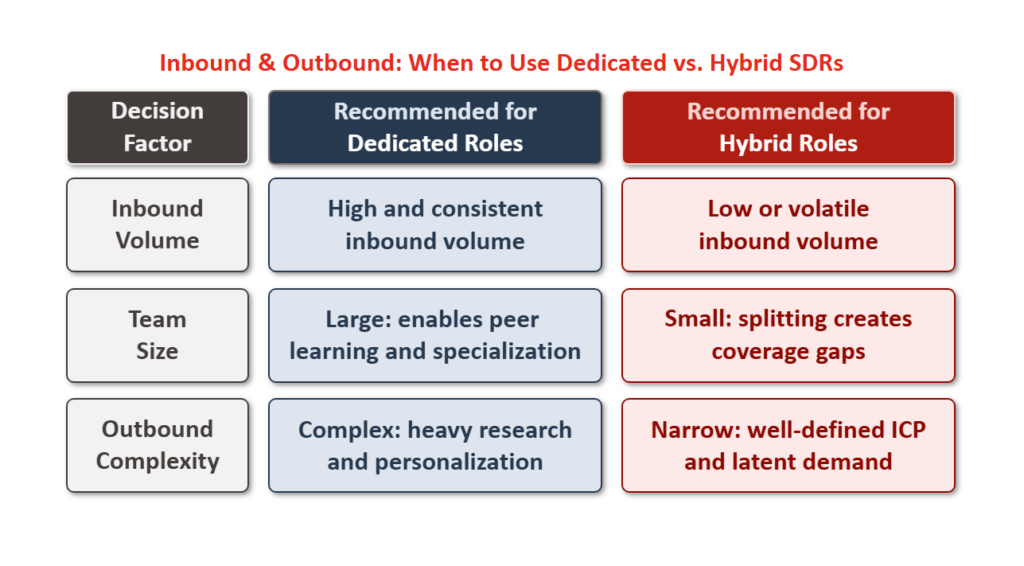 Inbound & Outbound: When to Use Dedicated vs. Hybrid SDRs

| Decision Factor | Recommended for Dedicated Roles | Recommended for Hybrid Roles |
|---|---|---|
| Inbound Volume | High and consistent inbound volume | Low or volatile inbound volume |
| Team Size | Large: enables peer learning and specialization | Small: splitting creates coverage gaps |
| Outbound Complexity | Complex: heavy research and personalization | Narrow: well-defined ICP and latent demand |